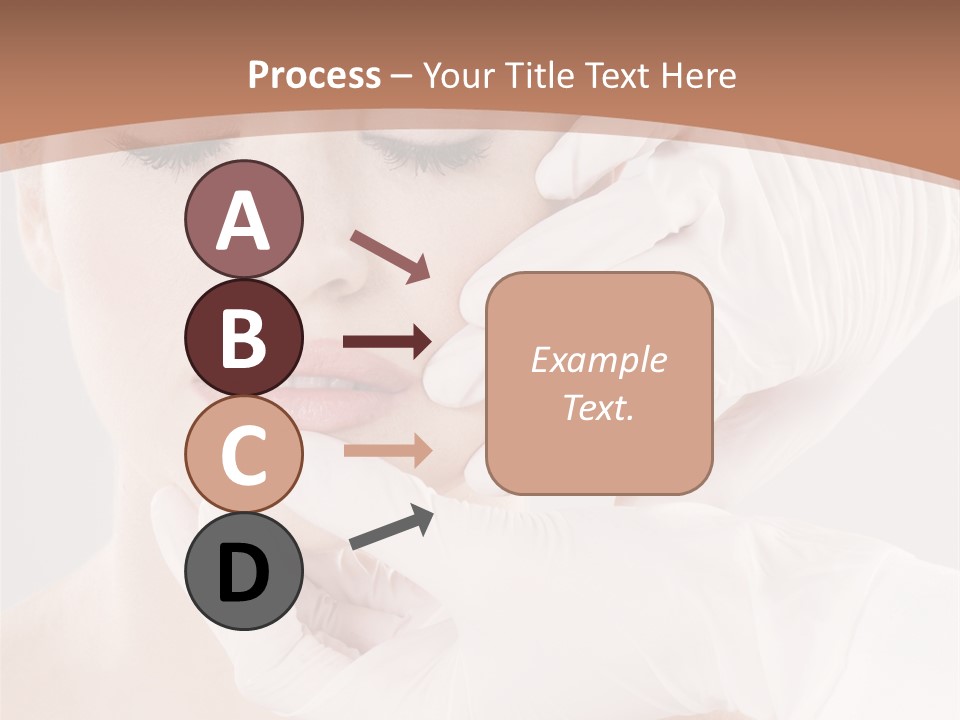 Process – Your Title Text Here

A

B

C

D

Example Text.